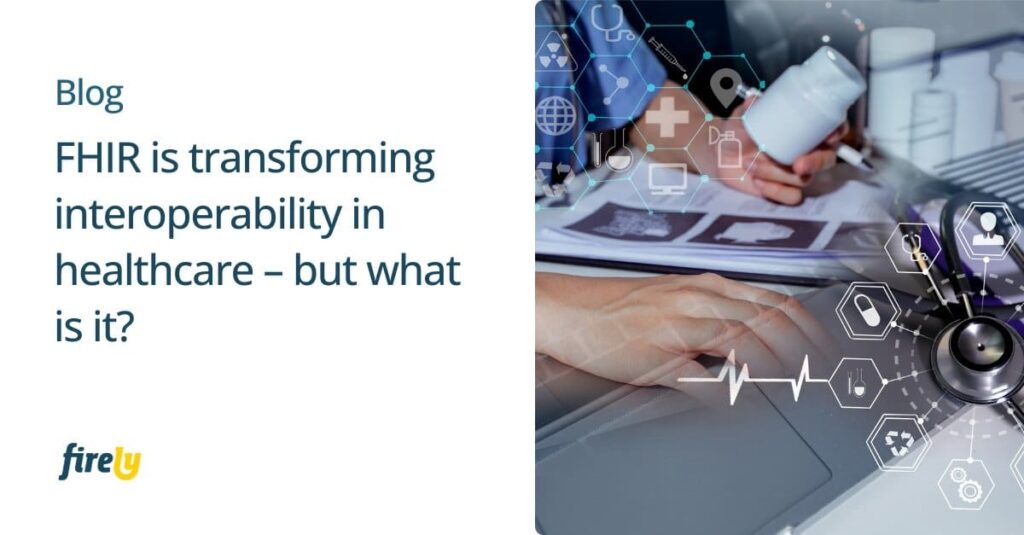 Blog

FHIR is transforming interoperability in healthcare – but what is it?

firely